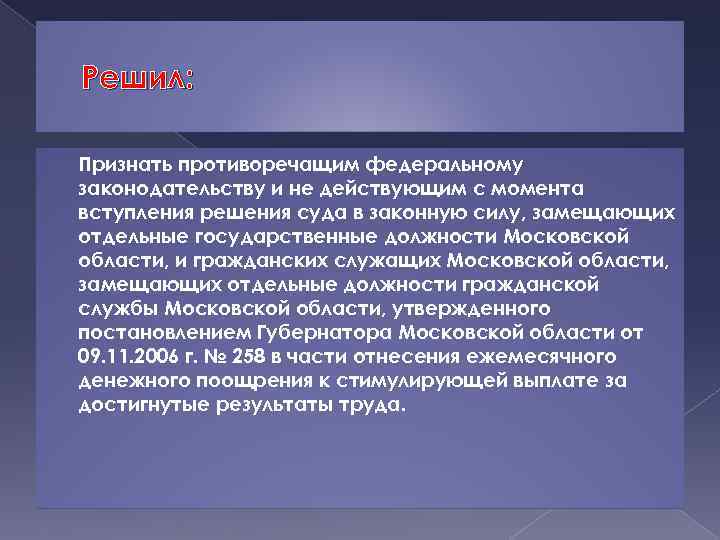 Решил:

Признать противоречащим федеральному законодательству и не действующим с момента вступления решения суда в законную силу, замещающих отдельные государственные должности Московской области, и гражданских служащих Московской области, замещающих отдельные должности гражданской службы Московской области, утвержденного постановлением Губернатора Московской области от 09.11.2006 г. № 258 в части отнесения ежемесячного денежного поощрения к стимулирующей выплате за достигнутые результаты труда.